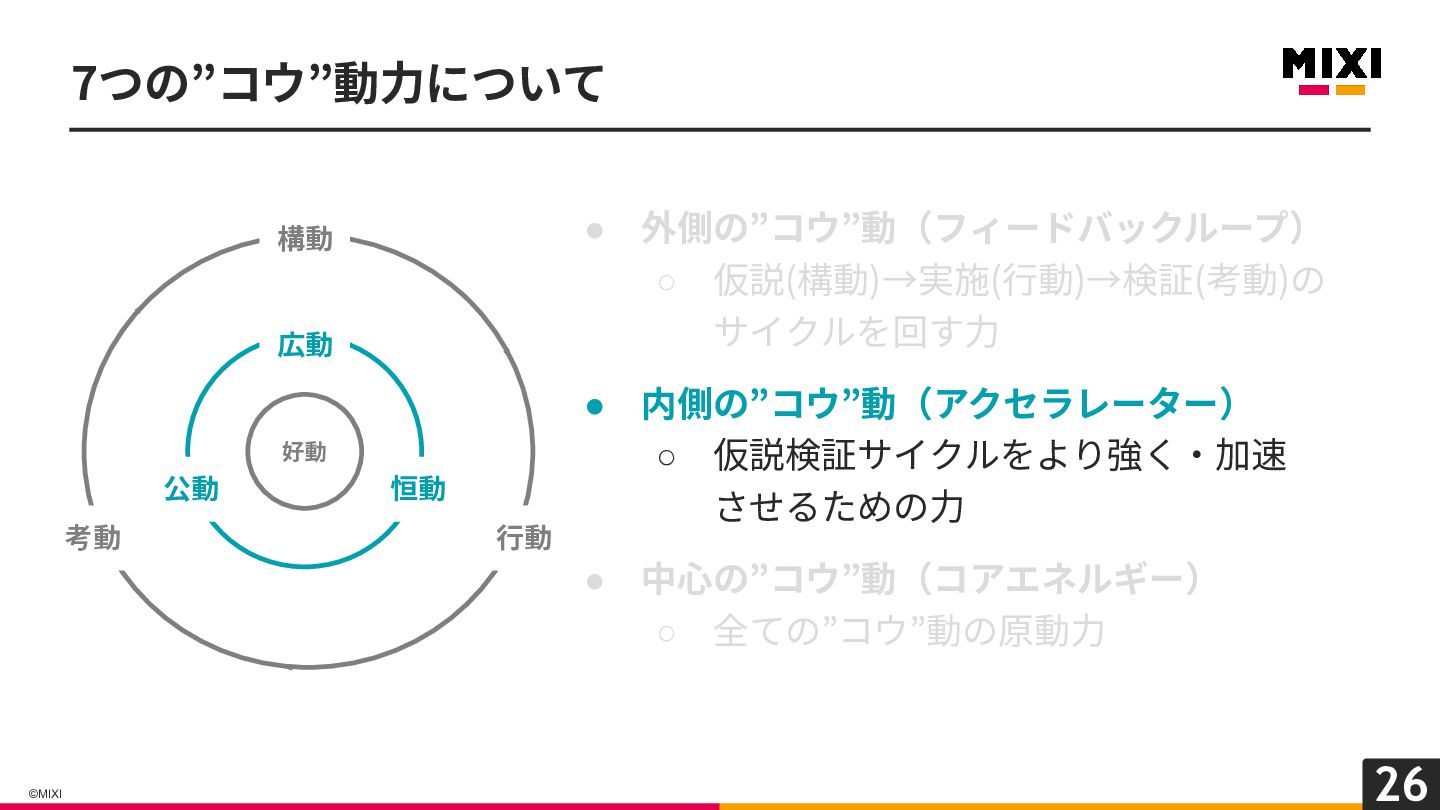 7つの”コウ”動力について

MIXI

構動

広動

好動

公動

恒動

考動

行動

● 外側の”コウ”動（フィードバックループ）
 ○ 仮説(構動)→実施(行動)→検証(考動)のサイクルを回す力

● 内側の”コウ”動（アクセラレーター）
 ○ 仮説検証サイクルをより強く・加速させるための力

● 中心の”コウ”動（コアエネルギー）
 ○ 全ての”コウ”動の原動力

©MIXI

26